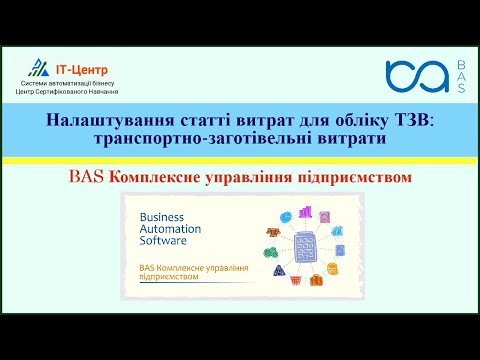 IT-Центр
Системи автоматизації бізнесу
Центр Сертифікованого Навчання

BAS

Налаштування статті витрат для обліку ТЗВ: транспортно-заготівельні витрати

BAS Комплексне управління підприємством

Business Automation Software

BAS Комплексне управління підприємством